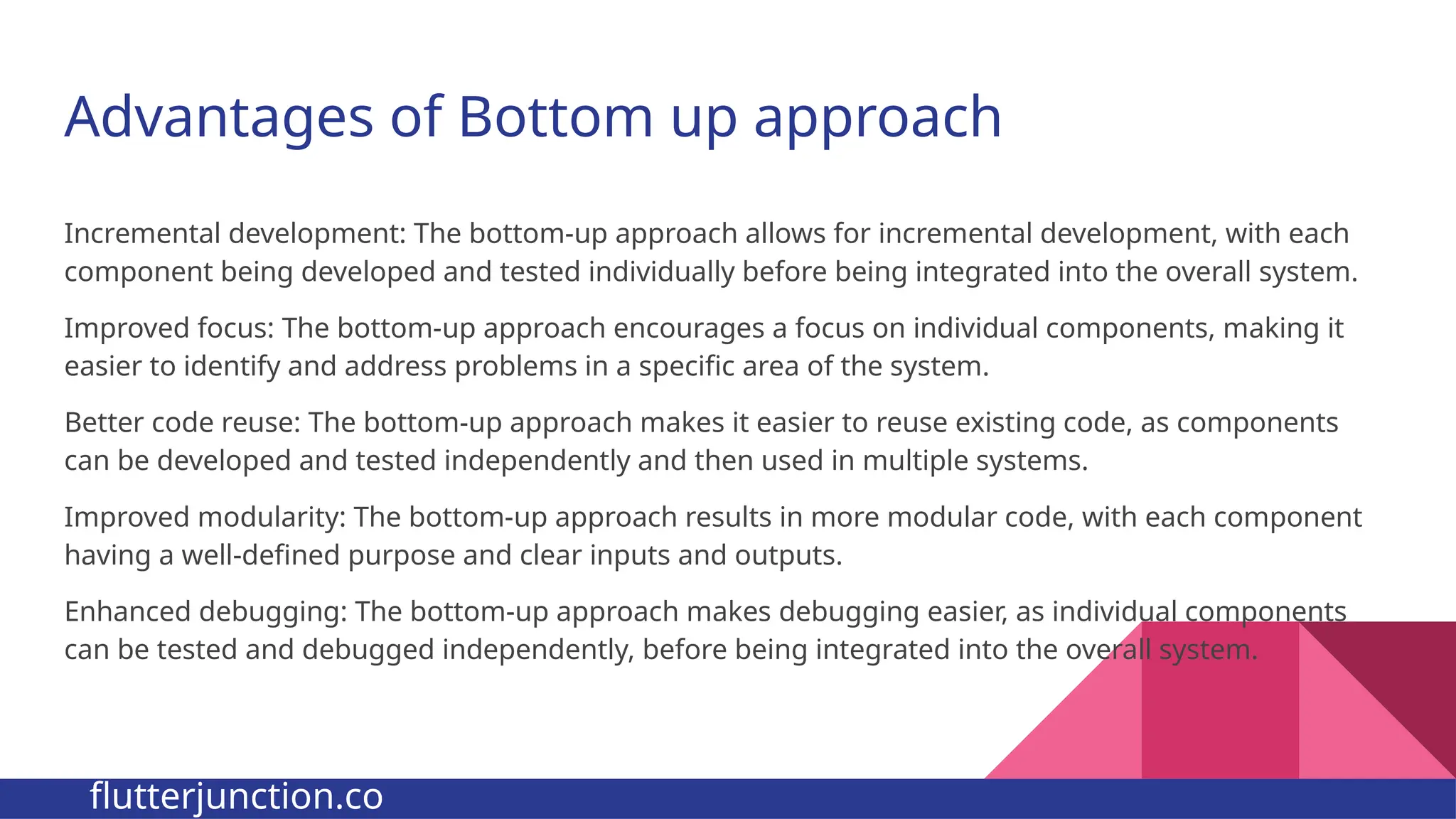 Advantages of Bottom up approach

Incremental development: The bottom-up approach allows for incremental development, with each component being developed and tested individually before being integrated into the overall system.

Improved focus: The bottom-up approach encourages a focus on individual components, making it easier to identify and address problems in a specific area of the system.

Better code reuse: The bottom-up approach makes it easier to reuse existing code, as components can be developed and tested independently and then used in multiple systems.

Improved modularity: The bottom-up approach results in more modular code, with each component having a well-defined purpose and clear inputs and outputs.

Enhanced debugging: The bottom-up approach makes debugging easier, as individual components can be tested and debugged independently, before being integrated into the overall system.

flutterjunction.co